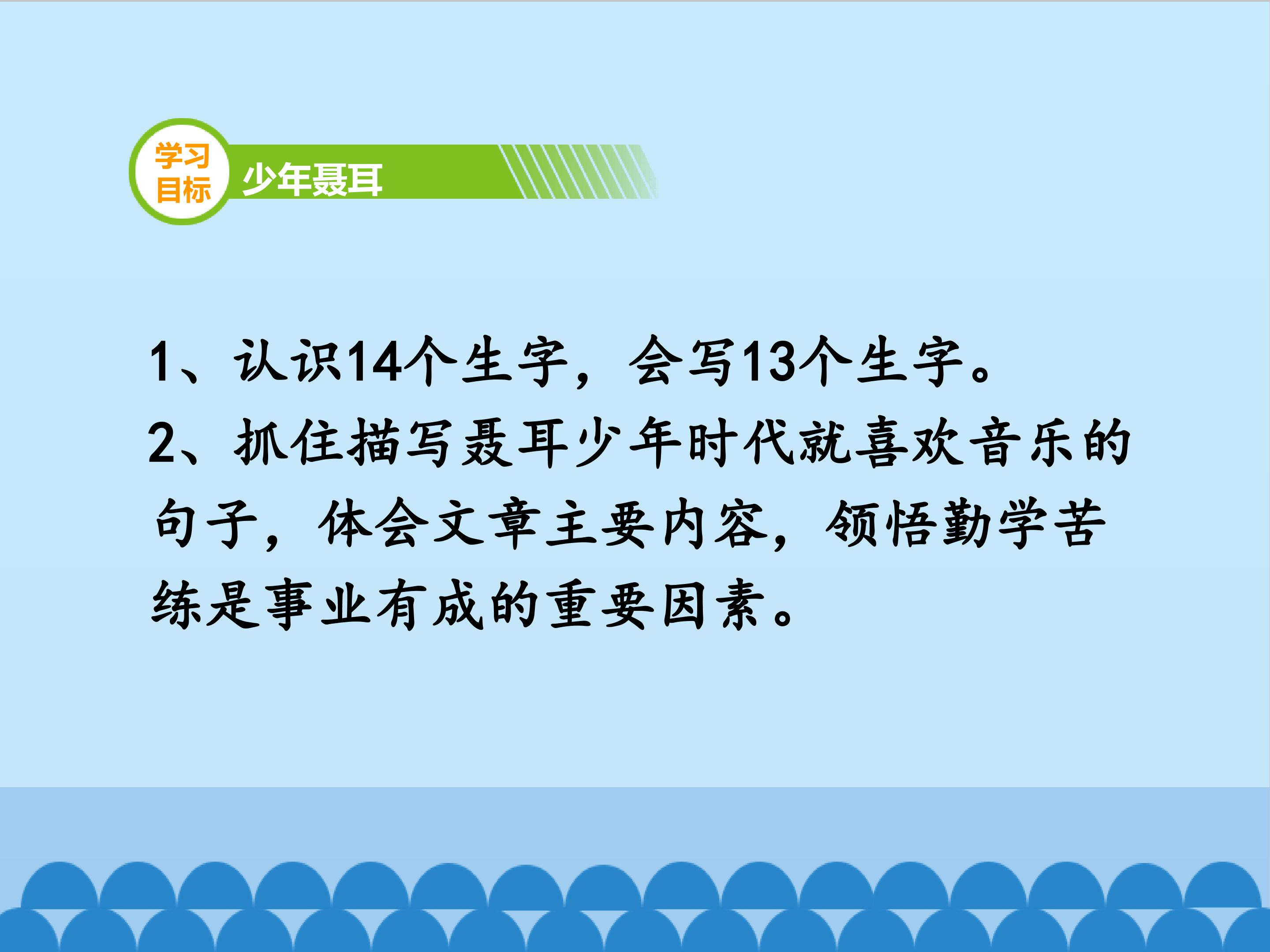 学习目标

少年聂耳

1、认识14个生字，会写13个生字。

2、抓住描写聂耳少年时代就喜欢音乐的句子，体会文章主要内容，领悟勤学苦练是事业有成的重要因素。